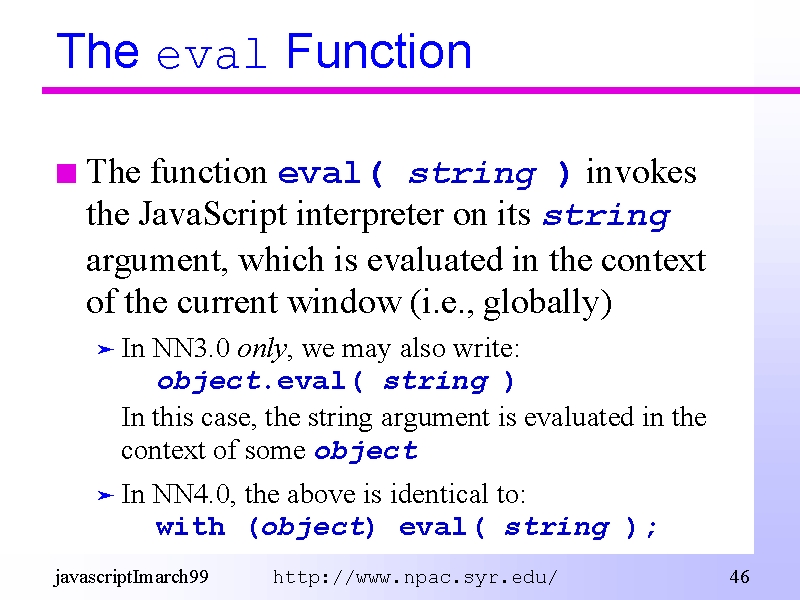 The eval Function

The function eval( string ) invokes the JavaScript interpreter on its string argument, which is evaluated in the context of the current window (i.e., globally)

In NN3.0 only, we may also write:
object.eval( string )
In this case, the string argument is evaluated in the context of some object

In NN4.0, the above is identical to:
with (object) eval( string );

javascriptImarch99 http://www.npac.syr.edu/ 46